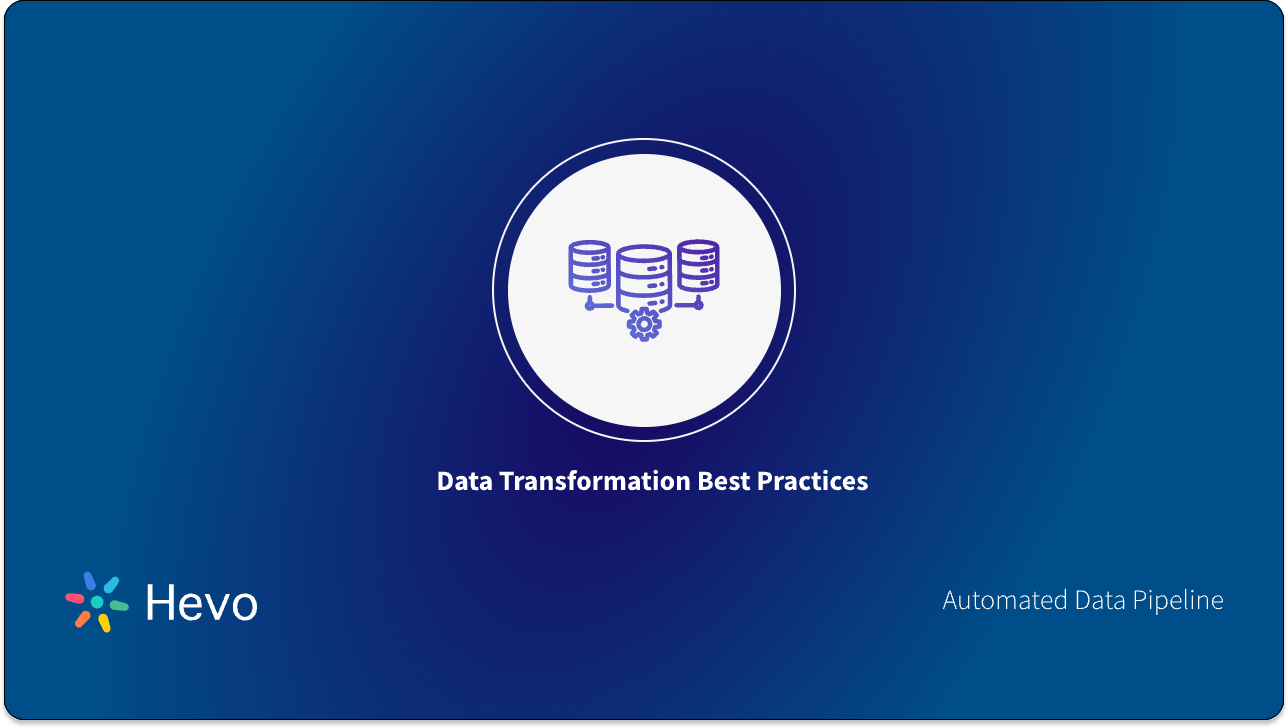 Data Transformation Best Practices

Hevo

Automated Data Pipeline